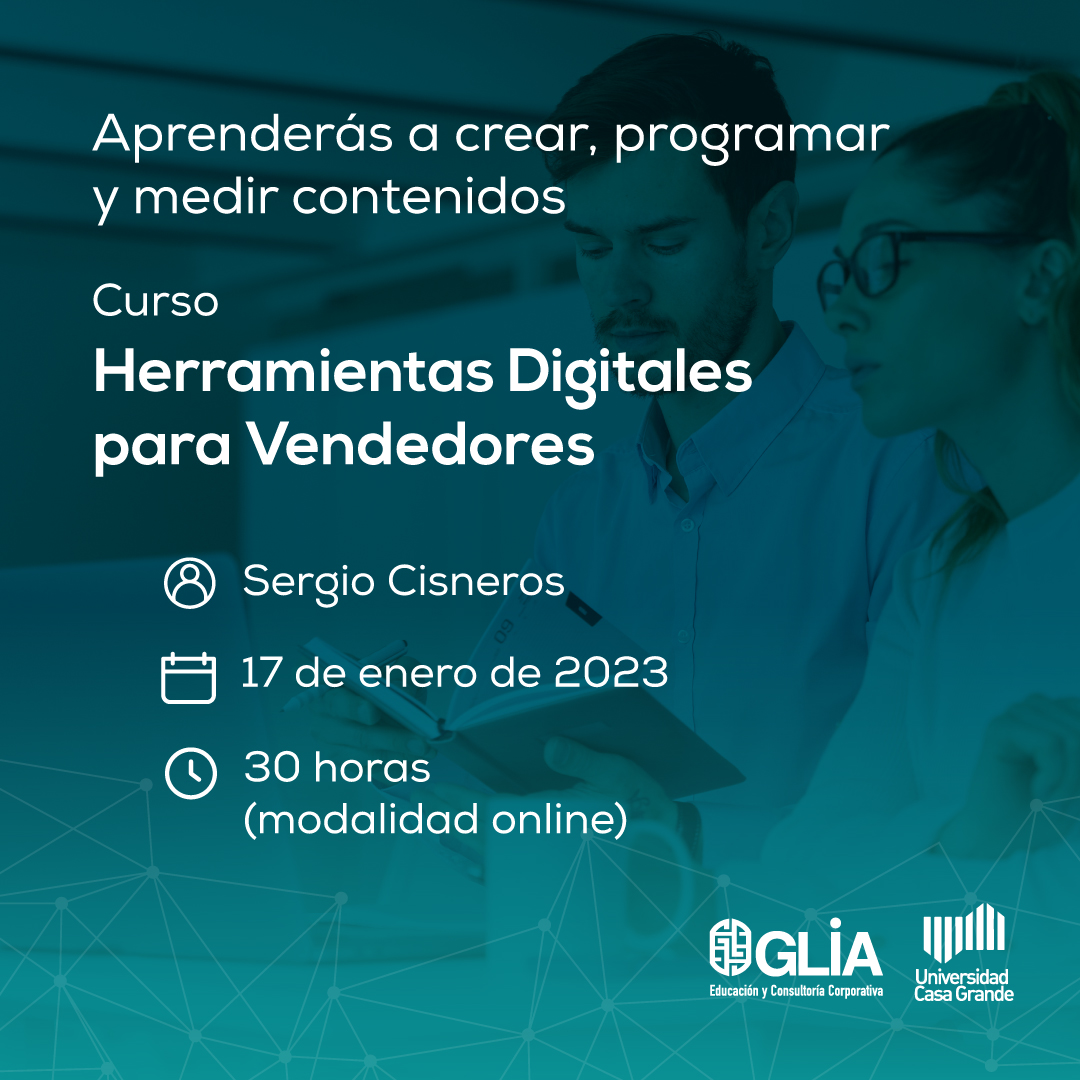 Aprenderás a crear, programar y medir contenidos

Curso

Herramientas Digitales para Vendedores

Sergio Cisneros

17 de enero de 2023

30 horas
(modalidad online)

GLIA
Educación y Consultoría Corporativa

Universidad
Casa Grande